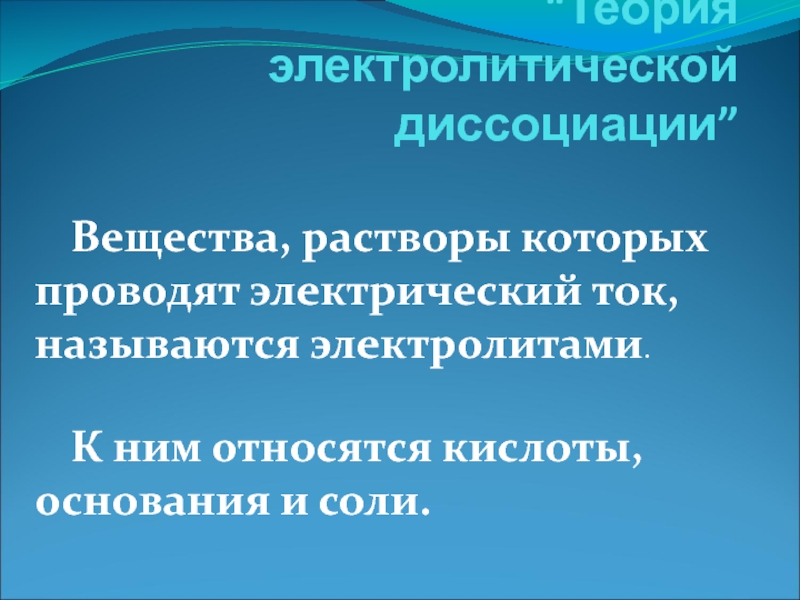 "Теория электролитической диссоциации"

Вещества, растворы которых проводят электрический ток, называются электролитами.

К ним относятся кислоты, основания и соли.